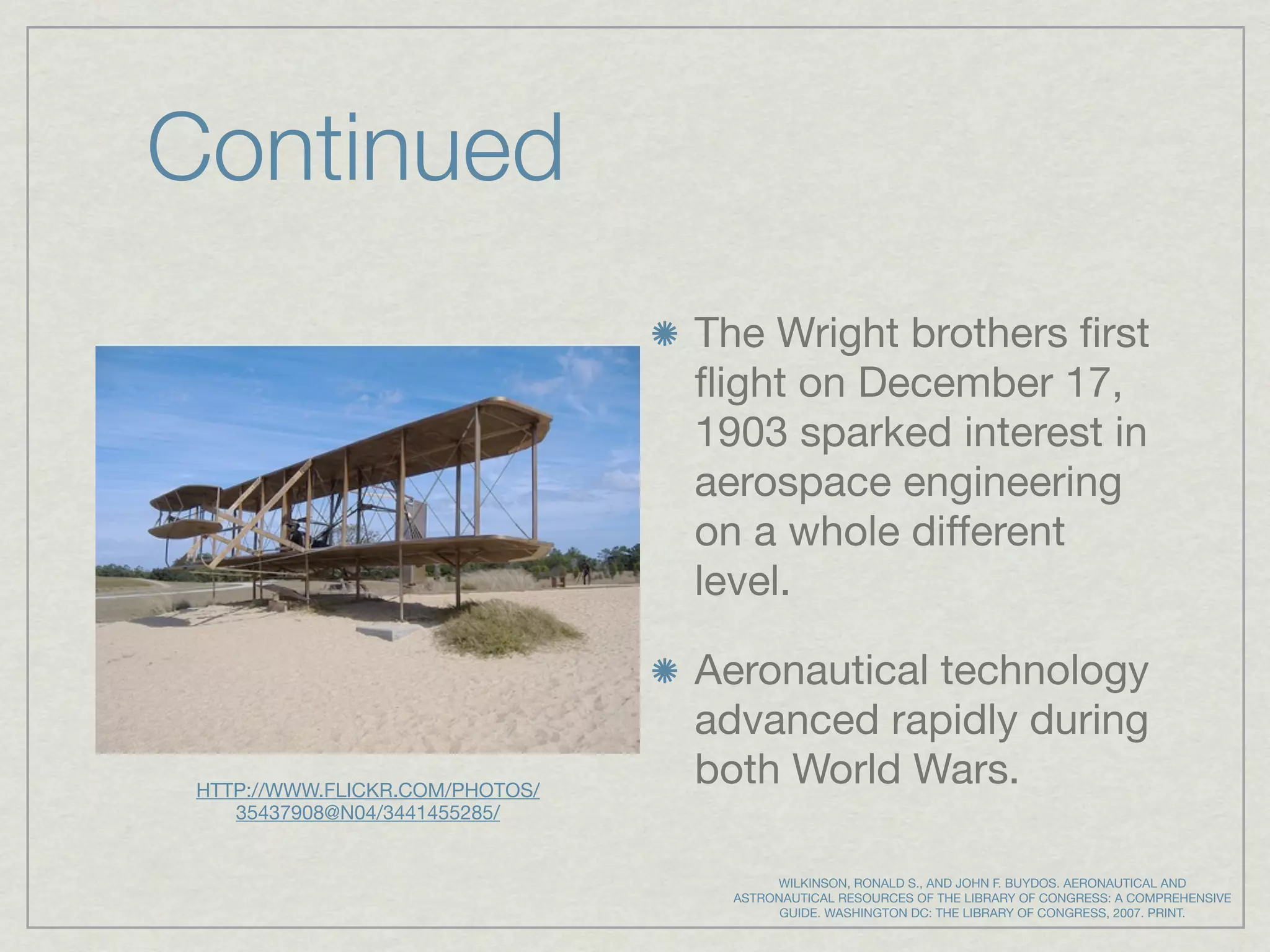 Continued

HTTP://WWW.FLICKR.COM/PHOTOS/35437908@N04/3441455285/

The Wright brothers first flight on December 17, 1903 sparked interest in aerospace engineering on a whole different level.

Aeronautical technology advanced rapidly during both World Wars.

WILKINSON, RONALD S., AND JOHN F. BUYDOS. AERONAUTICAL AND ASTRONAUTICAL RESOURCES OF THE LIBRARY OF CONGRESS: A COMPREHENSIVE GUIDE. WASHINGTON DC: THE LIBRARY OF CONGRESS, 2007. PRINT.